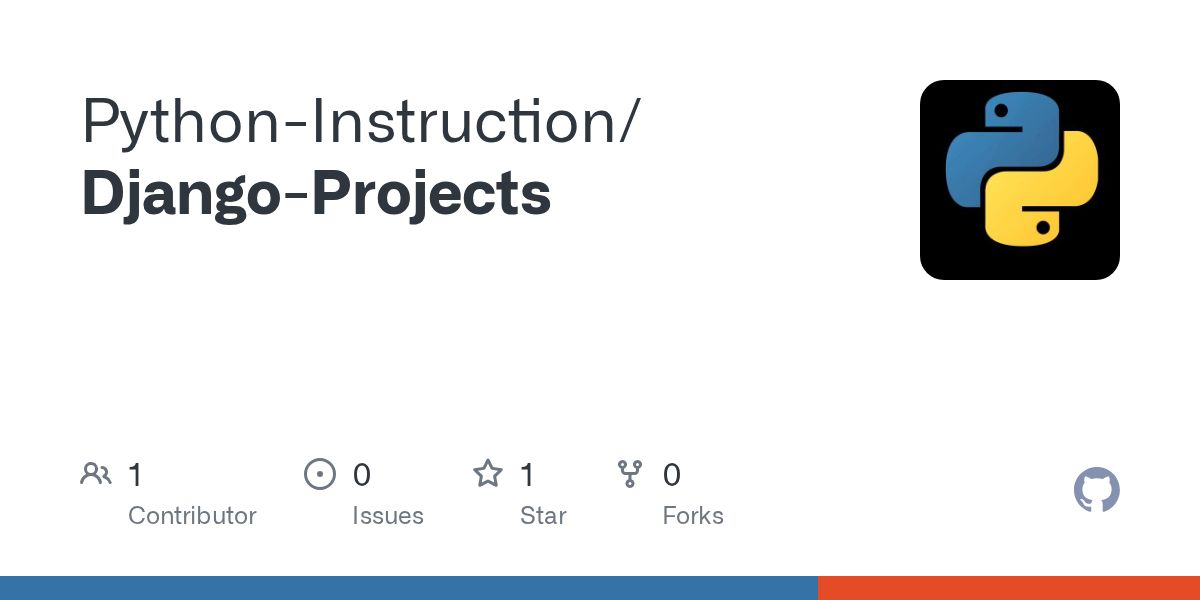 Python-Instruction/
Django-Projects

1
Contributor

0
Issues

1
Star

0
Forks